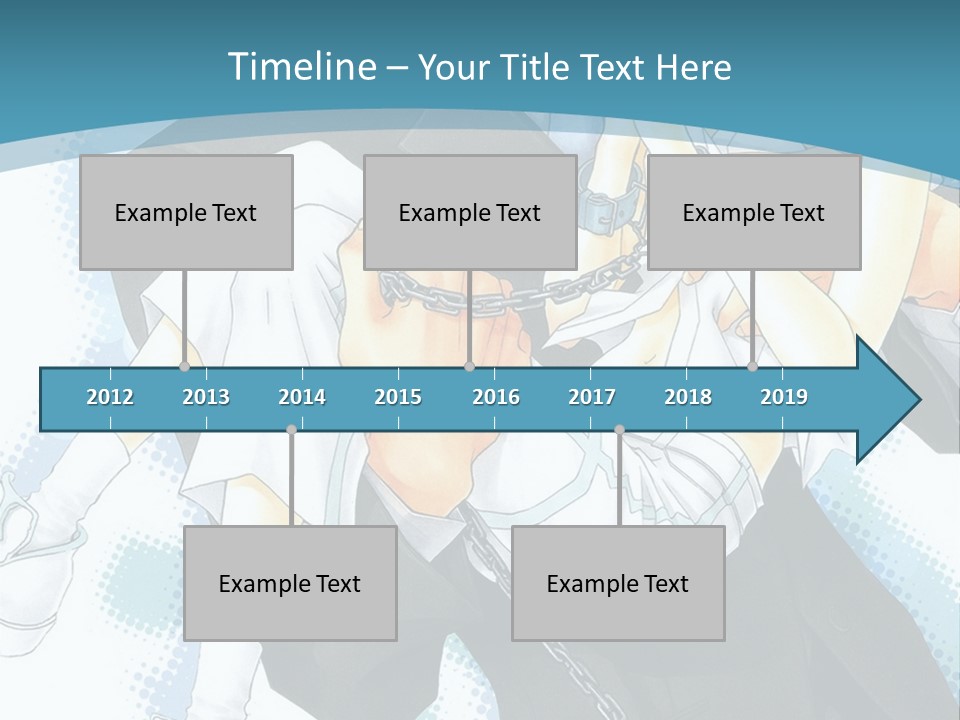 Timeline – Your Title Text Here

Example Text

Example Text

Example Text

2012 2013 2014 2015 2016 2017 2018 2019

Example Text

Example Text